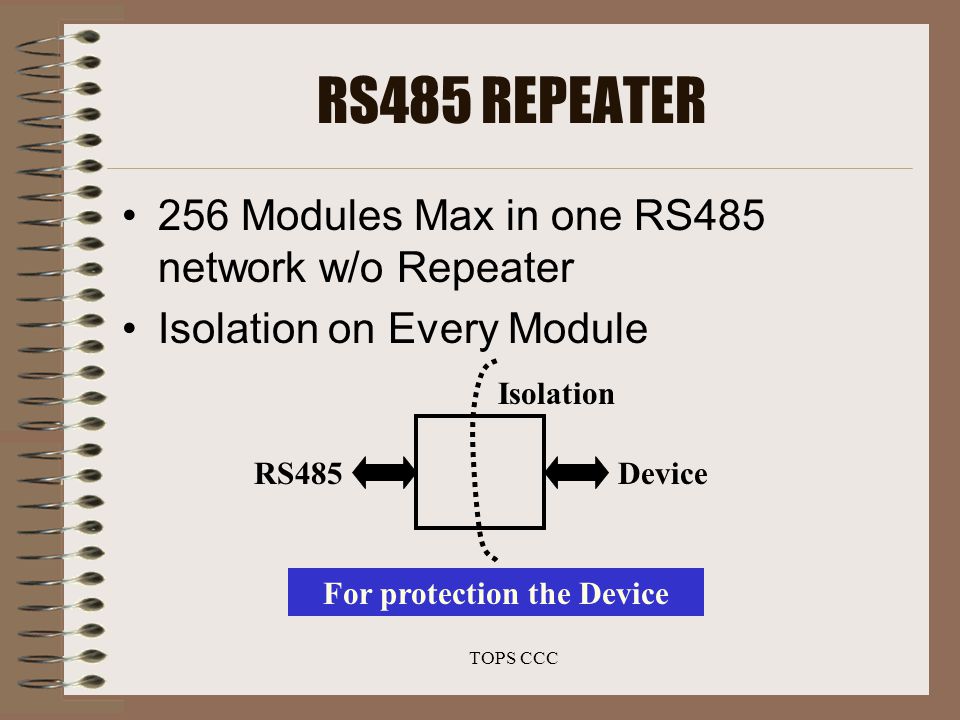 RS485 REPEATER

• 256 Modules Max in one RS485 network w/o Repeater
• Isolation on Every Module

Isolation

RS485

Device

For protection the Device

TOPS CCC